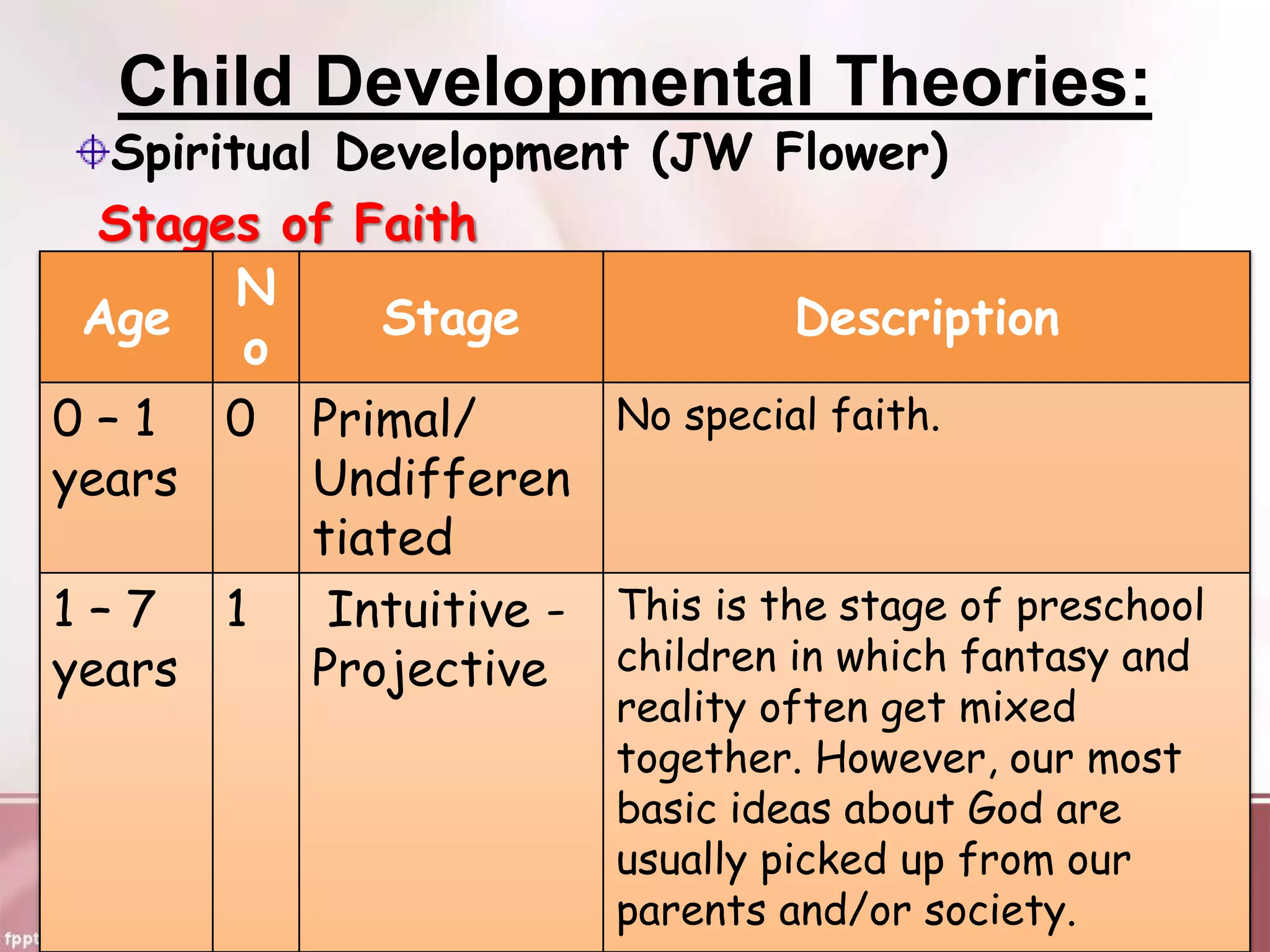 Child Developmental Theories:

Spiritual Development (JW Flower)

Stages of Faith

| Age | No | Stage | Description |
|---|---|---|---|
| 0 – 1 years | 0 | Primal/ Undifferentiated | No special faith. |
| 1 – 7 years | 1 | Intuitive - Projective | This is the stage of preschool children in which fantasy and reality often get mixed together. However, our most basic ideas about God are usually picked up from our parents and/or society. |

fppt